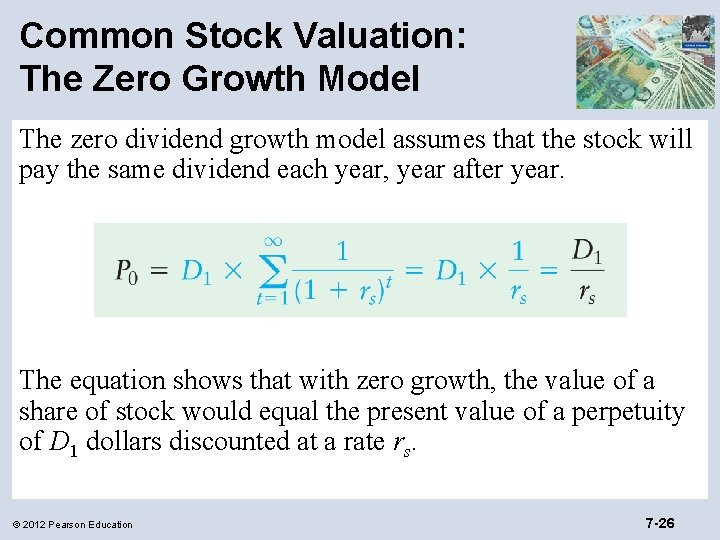 Common Stock Valuation: The Zero Growth Model

The zero dividend growth model assumes that the stock will pay the same dividend each year, year after year.

$P_0 = D_1 \times \sum_{t=1}^{\infty} \frac{1}{(1 + r_s)^t} = D_1 \times \frac{1}{r_s} = \frac{D_1}{r_s}$

The equation shows that with zero growth, the value of a share of stock would equal the present value of a perpetuity of $D_1$ dollars discounted at a rate $r_s$.

© 2012 Pearson Education

7-26